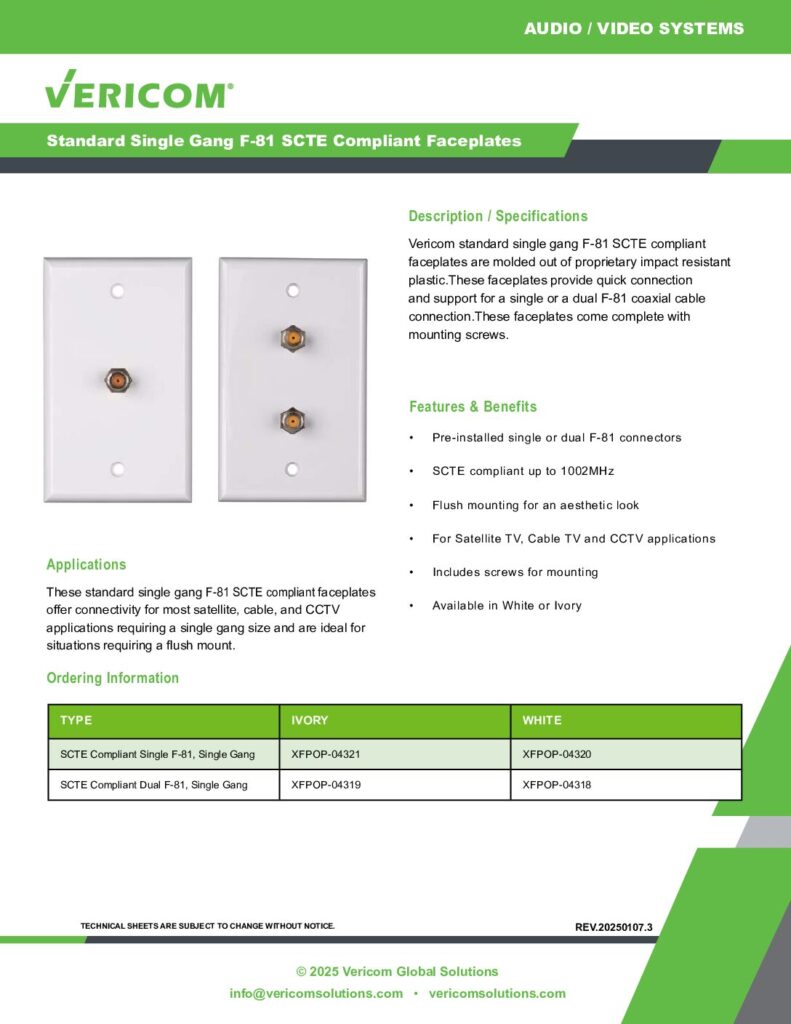 AUDIO / VIDEO SYSTEMS

VERICOM®

Standard Single Gang F-81 SCTE Compliant Faceplates

Description / Specifications

Vericom standard single gang F-81 SCTE compliant faceplates are molded out of proprietary impact resistant plastic.These faceplates provide quick connection and support for a single or a dual F-81 coaxial cable connection.These faceplates come complete with mounting screws.

Features & Benefits

• Pre-installed single or dual F-81 connectors

• SCTE compliant up to 1002MHz

• Flush mounting for an aesthetic look

• For Satellite TV, Cable TV and CCTV applications

• Includes screws for mounting

• Available in White or Ivory

Applications

These standard single gang F-81 SCTE compliant faceplates offer connectivity for most satellite, cable, and CCTV applications requiring a single gang size and are ideal for situations requiring a flush mount.

Ordering Information

| TYPE | IVORY | WHITE |
|---|---|---|
| SCTE Compliant Single F-81, Single Gang | XFPOP-04321 | XFPOP-04320 |
| SCTE Compliant Dual F-81, Single Gang | XFPOP-04319 | XFPOP-04318 |

TECHNICAL SHEETS ARE SUBJECT TO CHANGE WITHOUT NOTICE.

REV.20250107.3

© 2025 Vericom Global Solutions

info@vericomsolutions.com • vericomsolutions.com